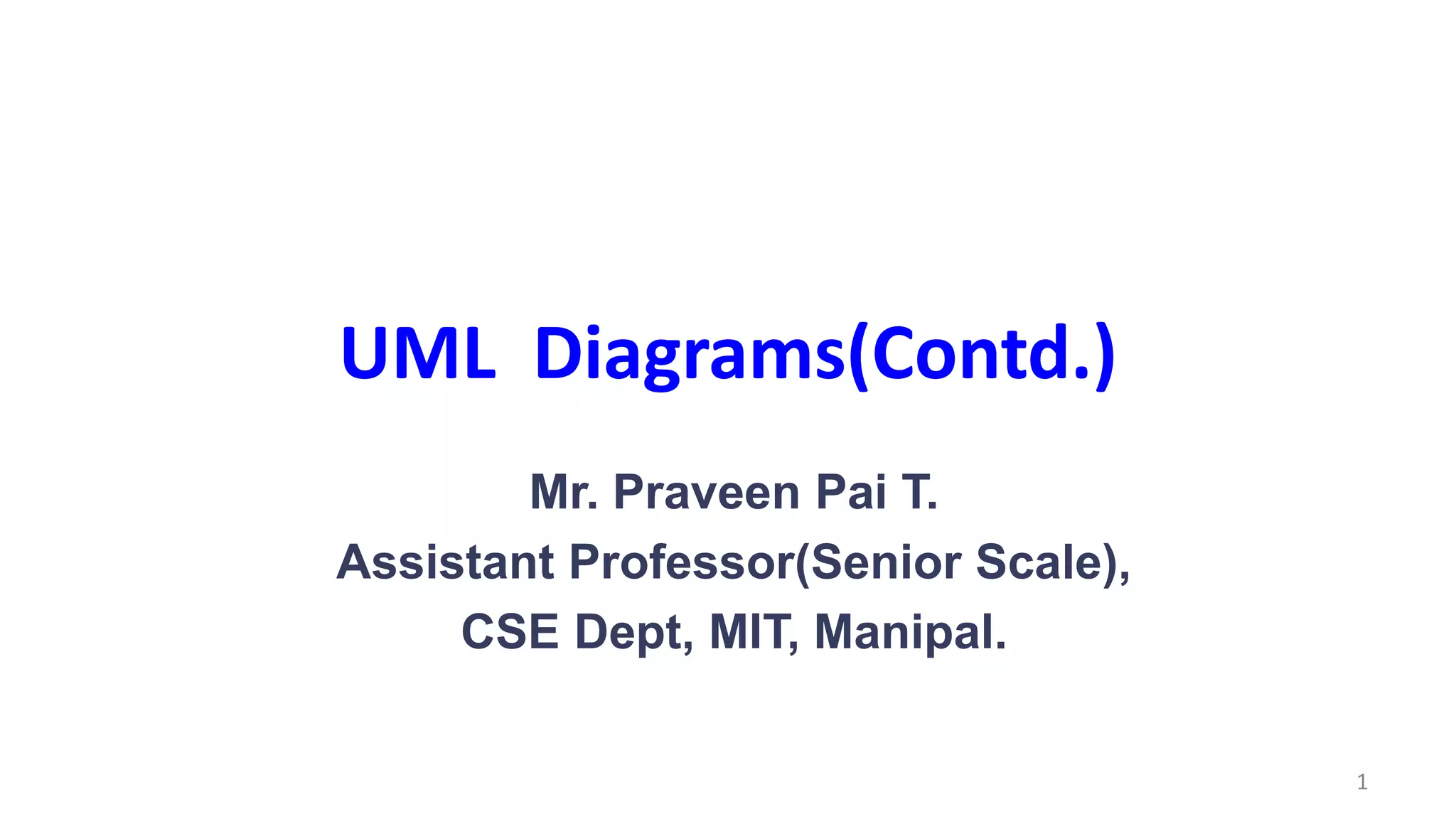 UML Diagrams(Contd.)

Mr. Praveen Pai T.
Assistant Professor(Senior Scale),
CSE Dept, MIT, Manipal.

1